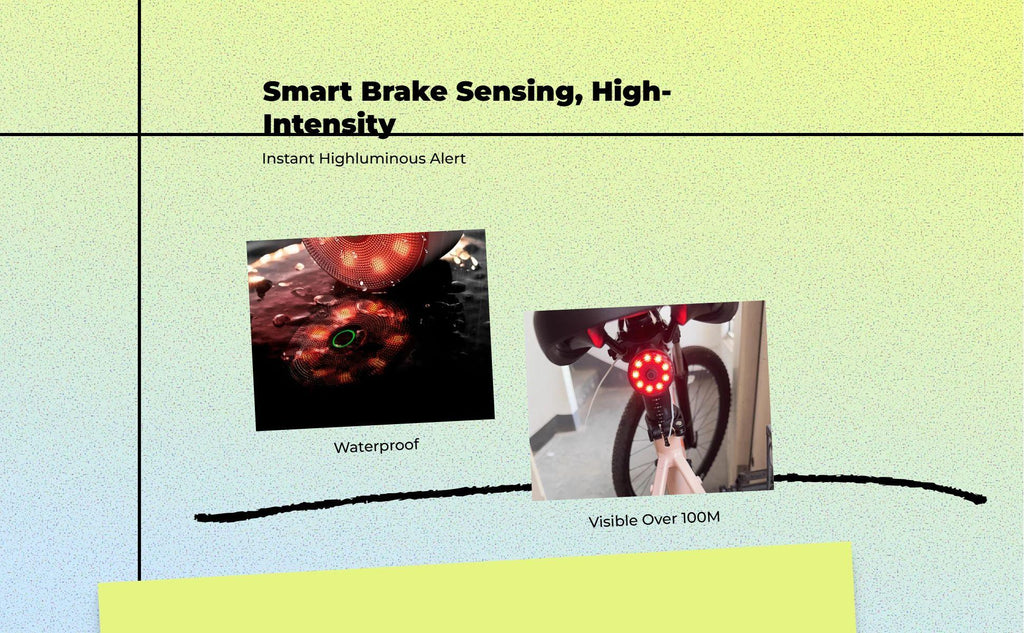 Smart Brake Sensing, High-Intensity

Instant Highluminous Alert

Waterproof

Visible Over 100M